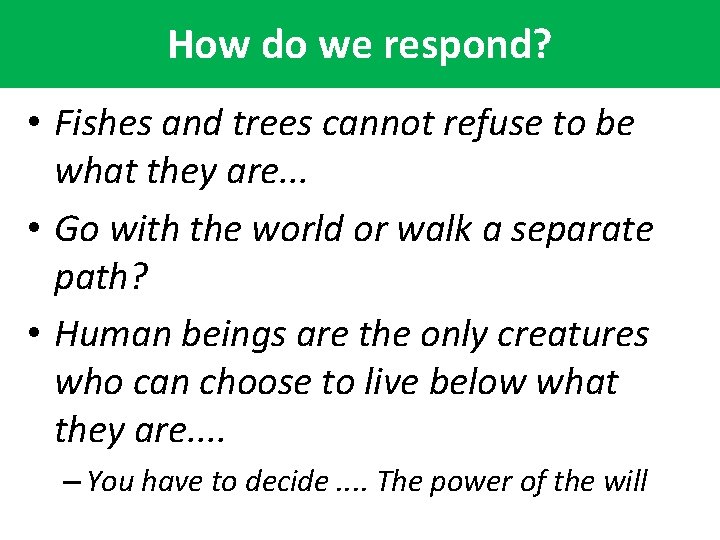 How do we respond?

• Fishes and trees cannot refuse to be what they are...

• Go with the world or walk a separate path?

• Human beings are the only creatures who can choose to live below what they are....

– You have to decide .... The power of the will